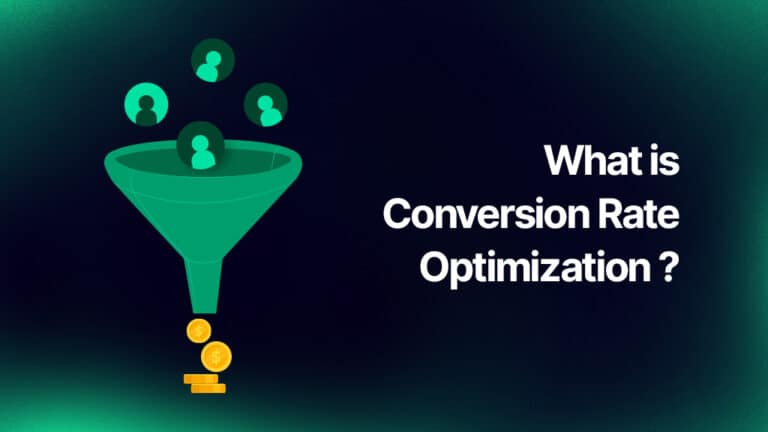 What is
Conversion Rate
Optimization ?